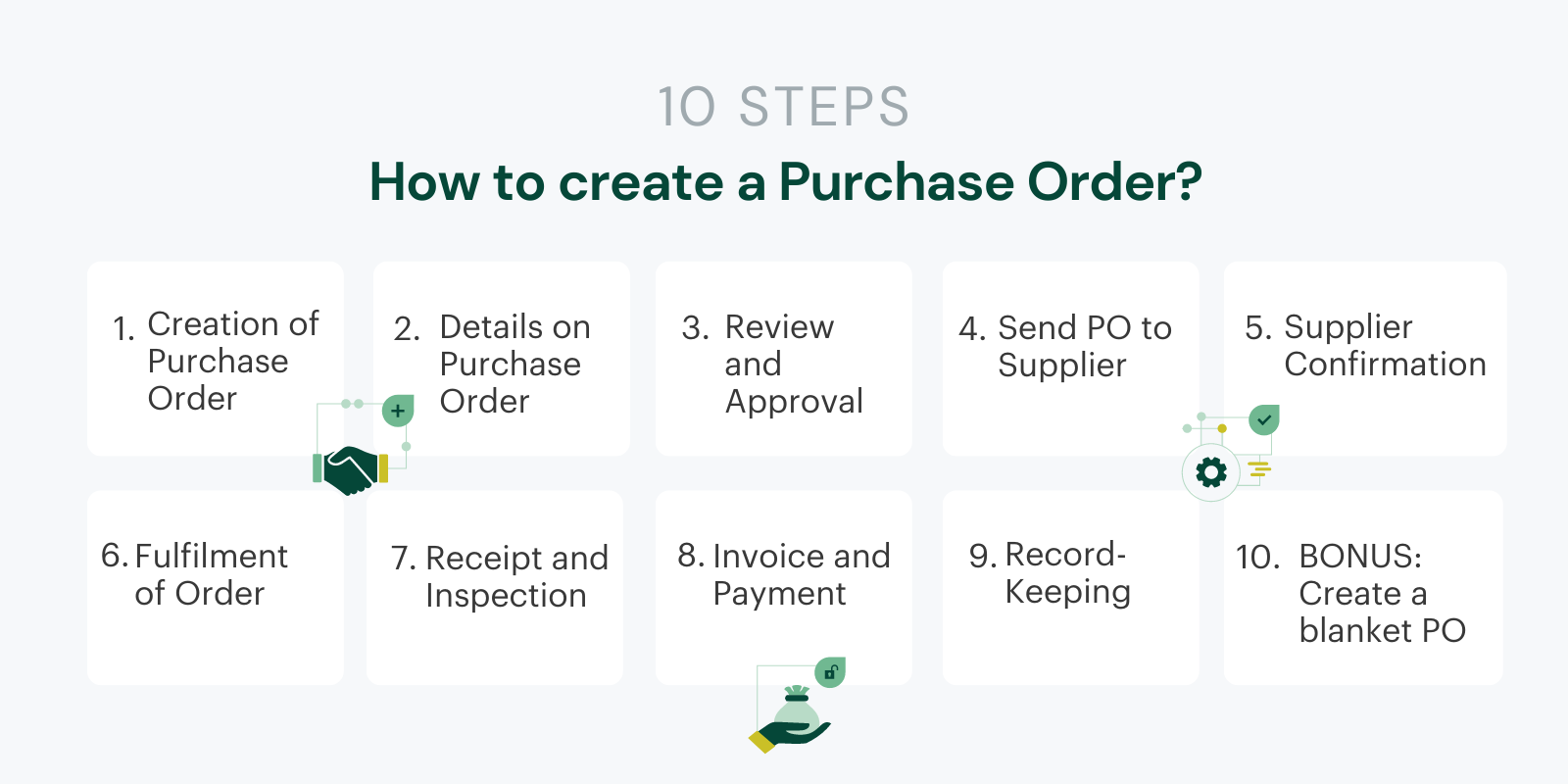 10 STEPS

How to create a Purchase Order?

1. Creation of Purchase Order

2. Details on Purchase Order

3. Review and Approval

4. Send PO to Supplier

5. Supplier Confirmation

6. Fulfilment of Order

7. Receipt and Inspection

8. Invoice and Payment

9. Record-Keeping

10. BONUS: Create a blanket PO